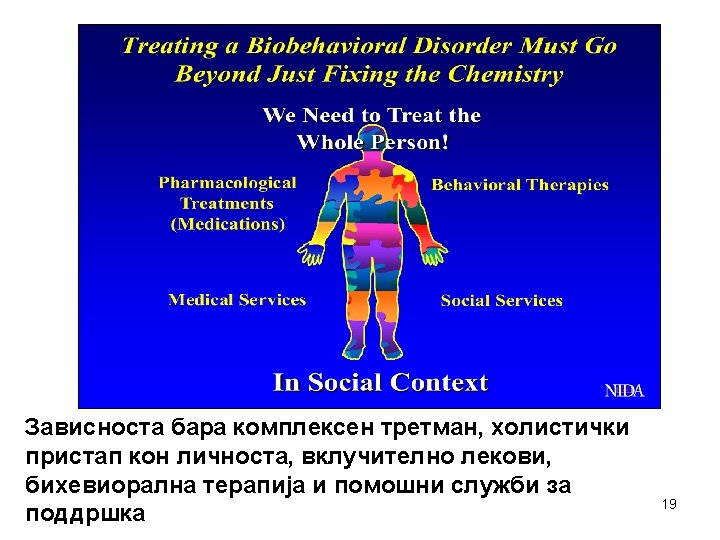 Treating a Biobehavioral Disorder Must Go Beyond Just Fixing the Chemistry

We Need to Treat the Whole Person!

Pharmacological Treatments (Medications)

Behavioral Therapies

Medical Services

Social Services

In Social Context

NIDA

Зависноста бара комплексен третман, холистички пристап кон личноста, вклучително лекови, бихевиорална терапија и помошни служби за поддршка

19